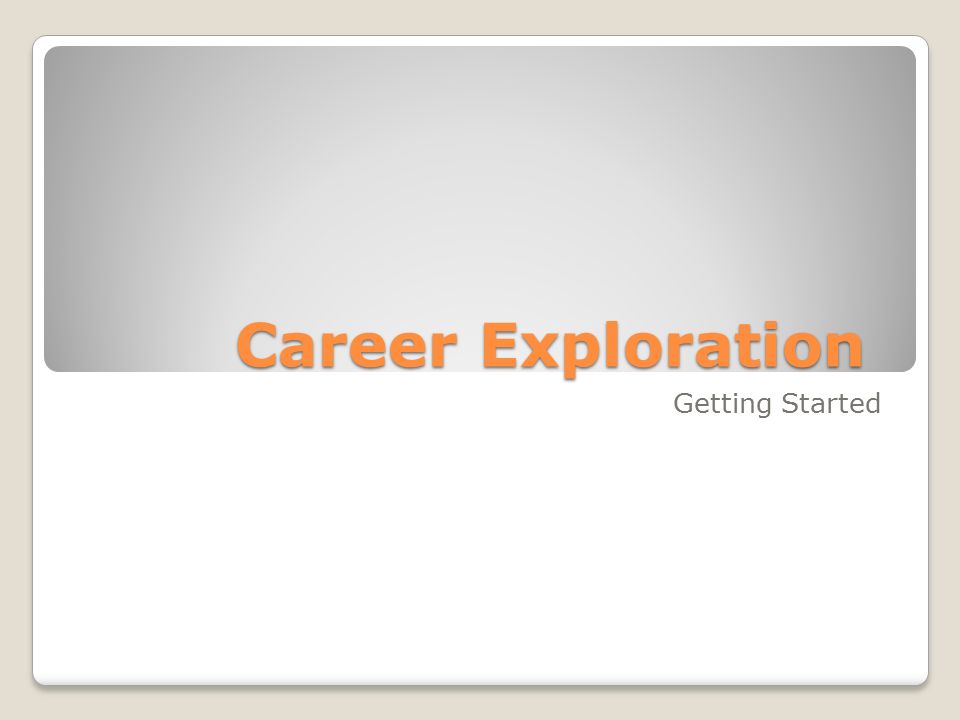 Career Exploration

Getting Started